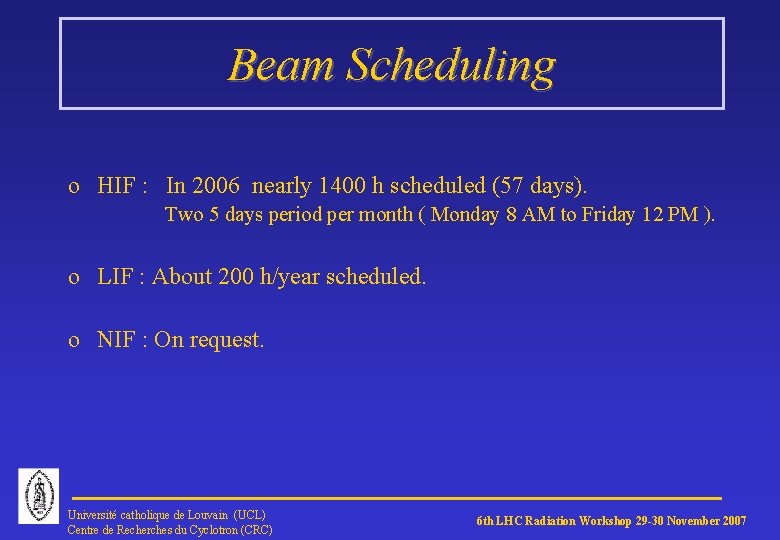 Beam Scheduling

o HIF : In 2006 nearly 1400 h scheduled (57 days).
Two 5 days period per month ( Monday 8 AM to Friday 12 PM ).

o LIF : About 200 h/year scheduled.

o NIF : On request.

Université catholique de Louvain (UCL)
Centre de Recherches du Cyclotron (CRC)

6th LHC Radiation Workshop 29-30 November 2007